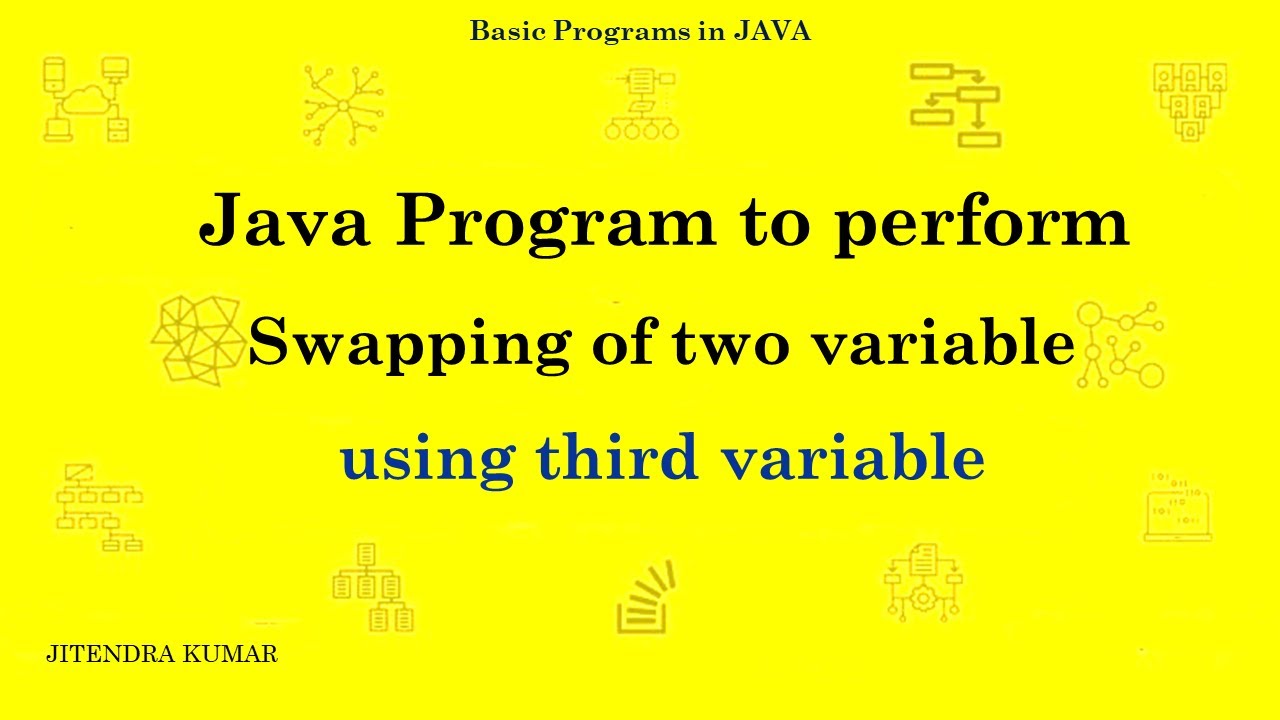 Basic Programs in JAVA

Java Program to perform

Swapping of two variable

using third variable

JITENDRA KUMAR